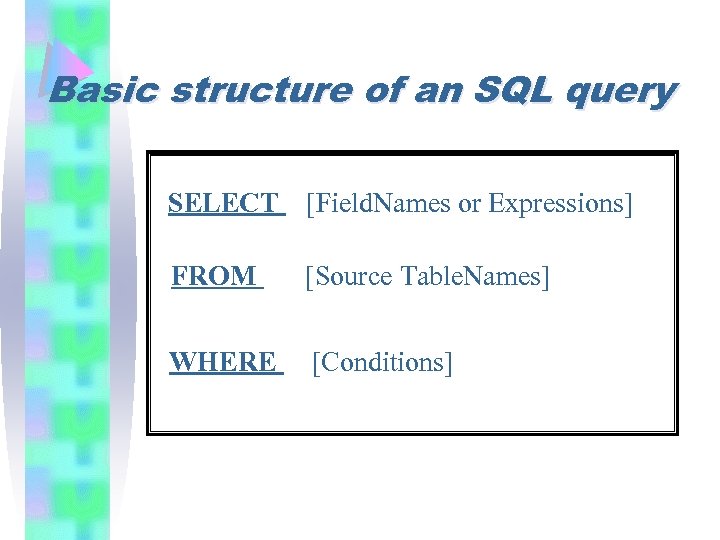 Basic structure of an SQL query

SELECT [FieldNames or Expressions]

FROM [Source TableNames]

WHERE [Conditions]